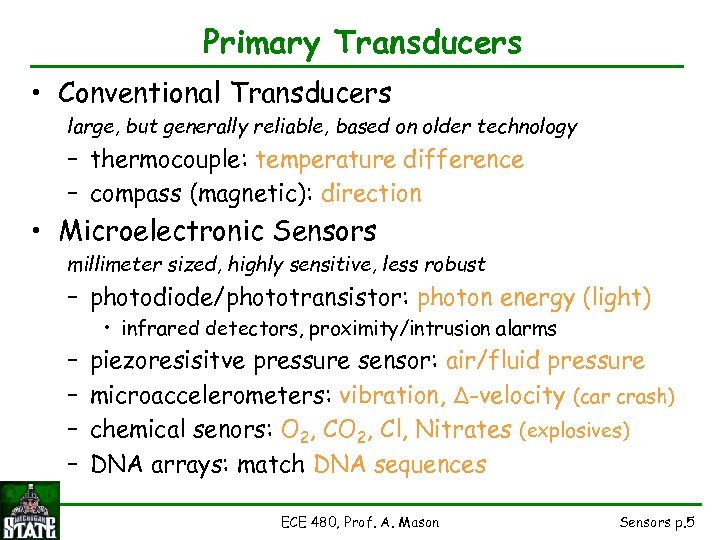 Primary Transducers

• Conventional Transducers
large, but generally reliable, based on older technology
– thermocouple: temperature difference
– compass (magnetic): direction

• Microelectronic Sensors
millimeter sized, highly sensitive, less robust
– photodiode/phototransistor: photon energy (light)
• infrared detectors, proximity/intrusion alarms
– piezoresisitve pressure sensor: air/fluid pressure
– microaccelerometers: vibration, $\Delta$-velocity (car crash)
– chemical senors: $O_2$, $CO_2$, Cl, Nitrates (explosives)
– DNA arrays: match DNA sequences

MICHIGAN STATE

ECE 480, Prof. A. Mason

Sensors p.5